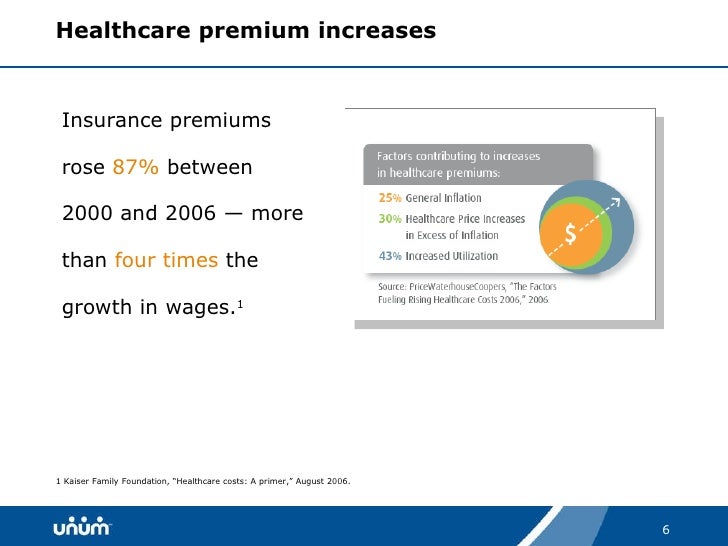 Healthcare premium increases

Insurance premiums rose 87% between 2000 and 2006 — more than four times the growth in wages.$^1$

Factors contributing to increases in healthcare premiums:

25% General Inflation

30% Healthcare Price Increases in Excess of Inflation

43% Increased Utilization

$

Source: PriceWaterhouseCoopers, "The Factors Fueling Rising Healthcare Costs 2006," 2006.

1 Kaiser Family Foundation, "Healthcare costs: A primer," August 2006.

unum

6